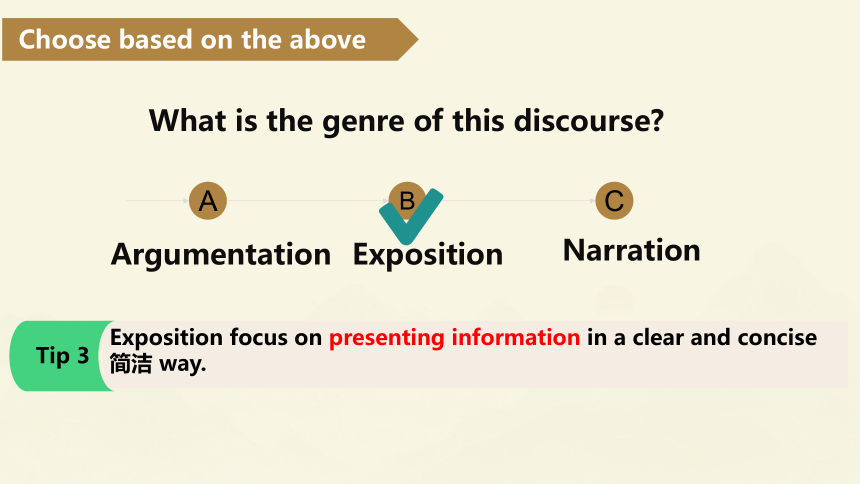 Choose based on the above

What is the genre of this discourse?

A
Argumentation

B
Exposition

C
Narration

Tip 3

Exposition focus on presenting information in a clear and concise 简洁 way.